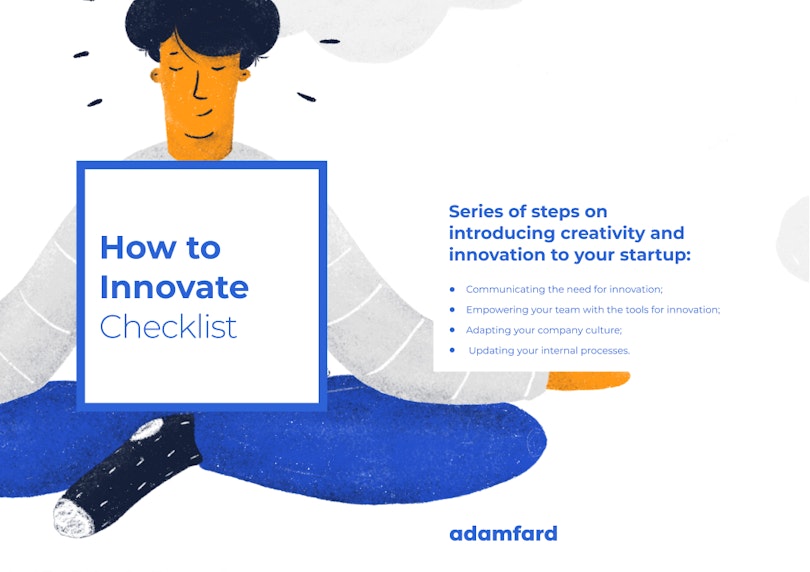 How to Innovate Checklist

Series of steps on introducing creativity and innovation to your startup:

- Communicating the need for innovation;
- Empowering your team with the tools for innovation;
- Adapting your company culture;
- Updating your internal processes.

adamfard